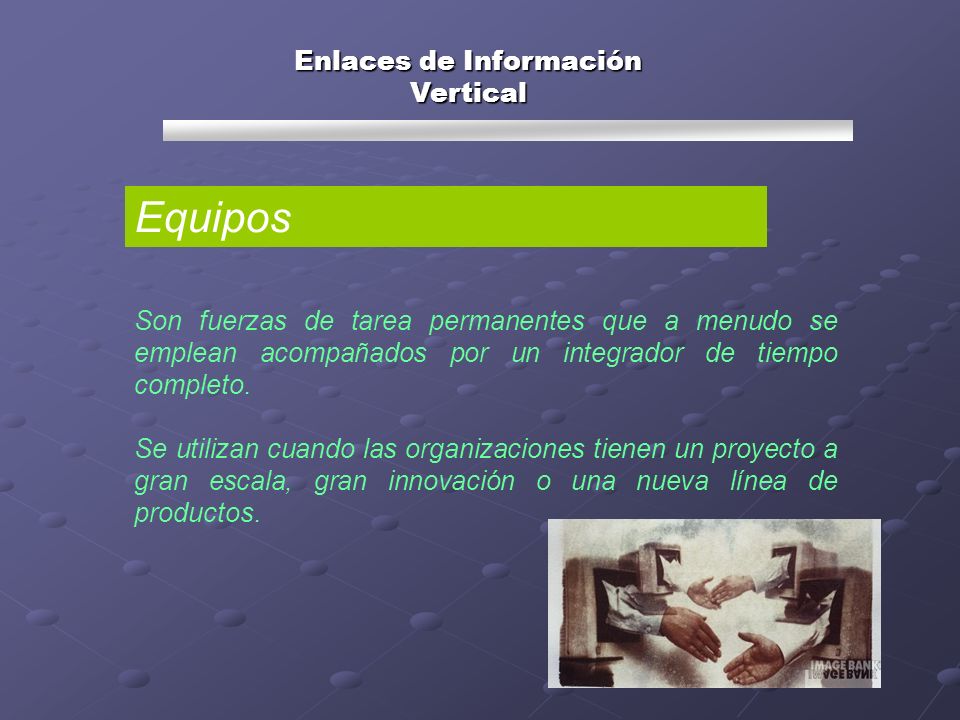 Enlaces de Información Vertical

Equipos

Son fuerzas de tarea permanentes que a menudo se emplean acompañados por un integrador de tiempo completo.

Se utilizan cuando las organizaciones tienen un proyecto a gran escala, gran innovación o una nueva línea de productos.

IMAGE BANK